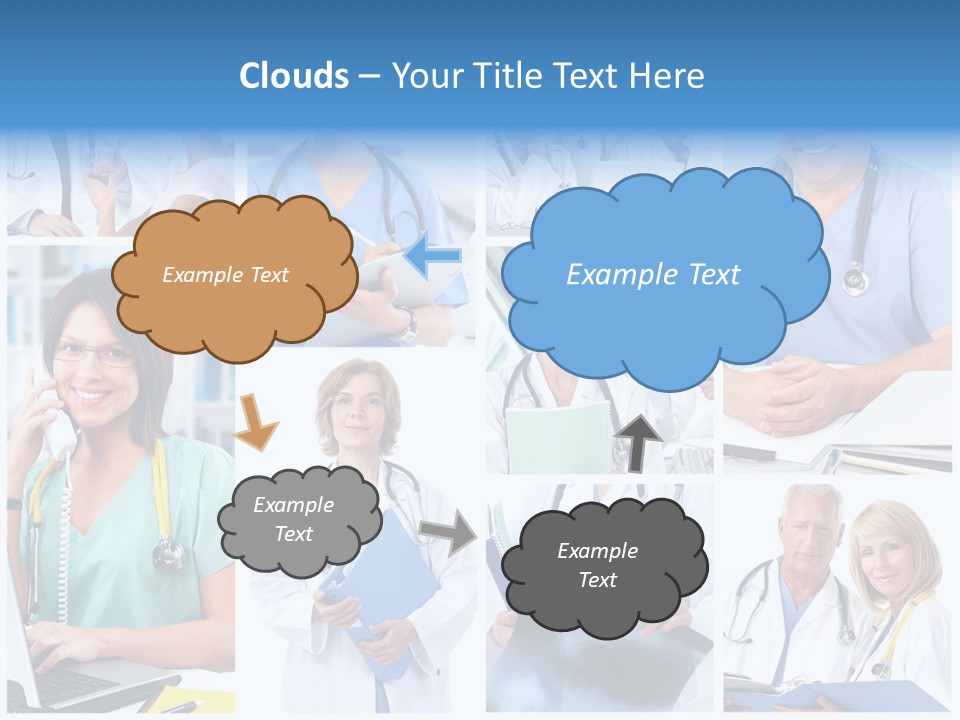 Clouds – Your Title Text Here

Example Text

Example Text

Example Text

Example Text